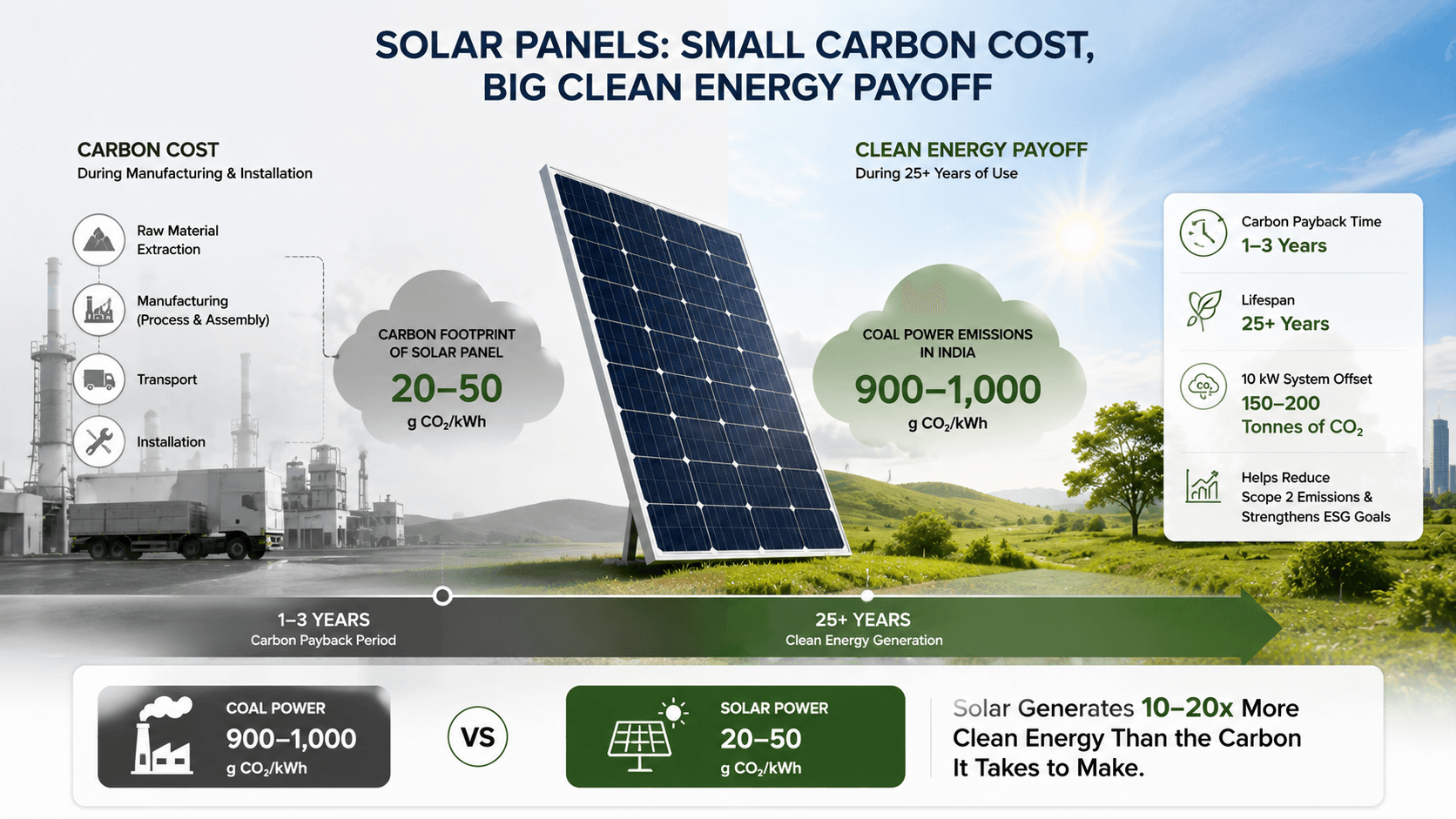 SOLAR PANELS: SMALL CARBON COST, BIG CLEAN ENERGY PAYOFF

CARBON COST
During Manufacturing & Installation

Raw Material Extraction

Manufacturing (Process & Assembly)

Transport

Installation

CARBON FOOTPRINT OF SOLAR PANEL
20–50
g $CO_2$/kWh

CLEAN ENERGY PAYOFF
During 25+ Years of Use

COAL POWER EMISSIONS IN INDIA
900–1,000
g $CO_2$/kWh

Carbon Payback Time
1–3 Years

Lifespan
25+ Years

$CO_2$
10 kW System Offset
150–200
Tonnes of $CO_2$

Helps Reduce Scope 2 Emissions & Strengthens ESG Goals

1–3 YEARS
Carbon Payback Period

25+ YEARS
Clean Energy Generation

COAL POWER
900–1,000
g $CO_2$/kWh

VS

SOLAR POWER
20–50
g $CO_2$/kWh

Solar Generates 10–20x More Clean Energy Than the Carbon It Takes to Make.